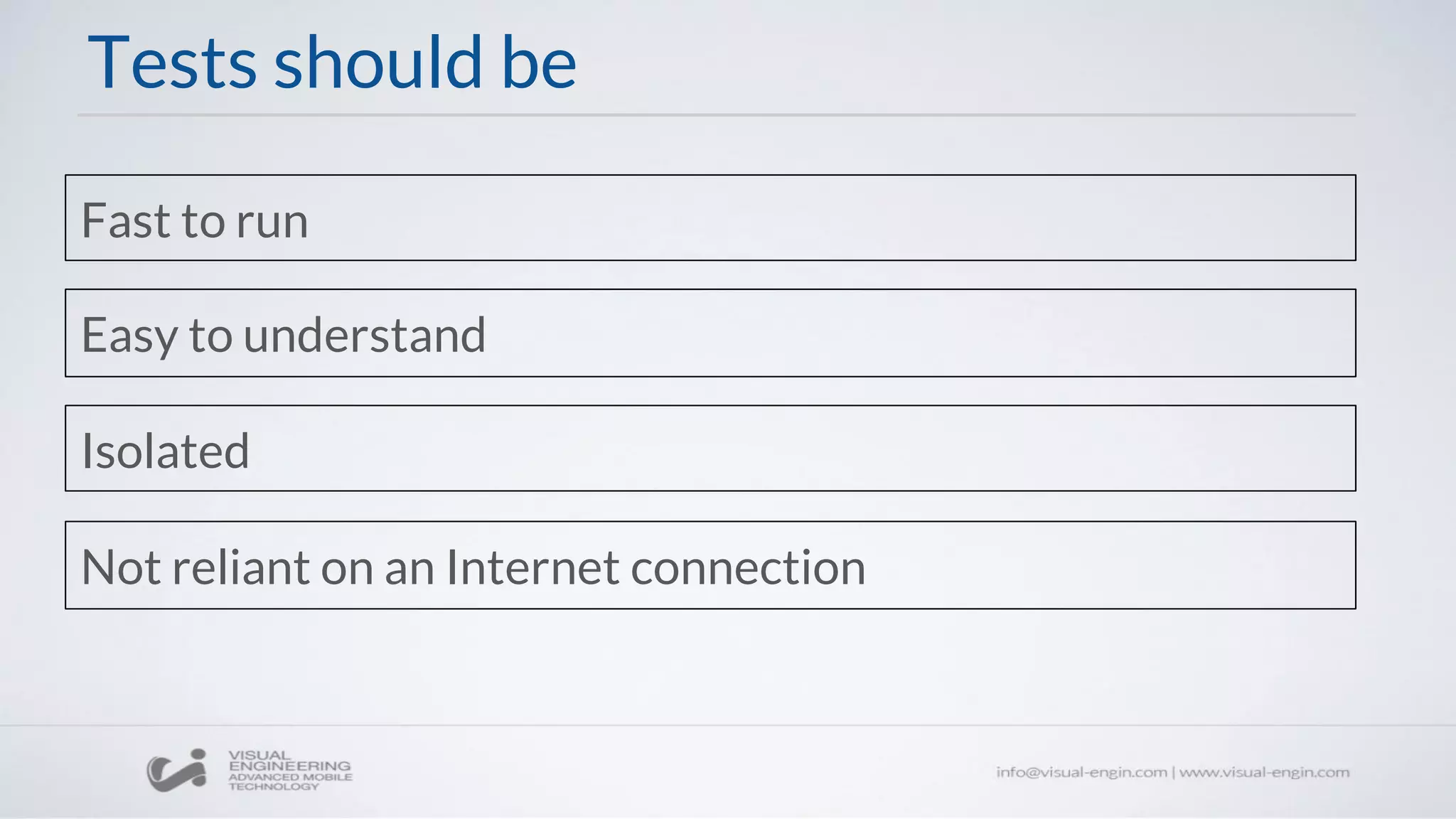 Tests should be

Fast to run

Easy to understand

Isolated

Not reliant on an Internet connection

VISUAL ENGINEERING ADVANCED MOBILE TECHNOLOGY

info@visual-engin.com | www.visual-engin.com